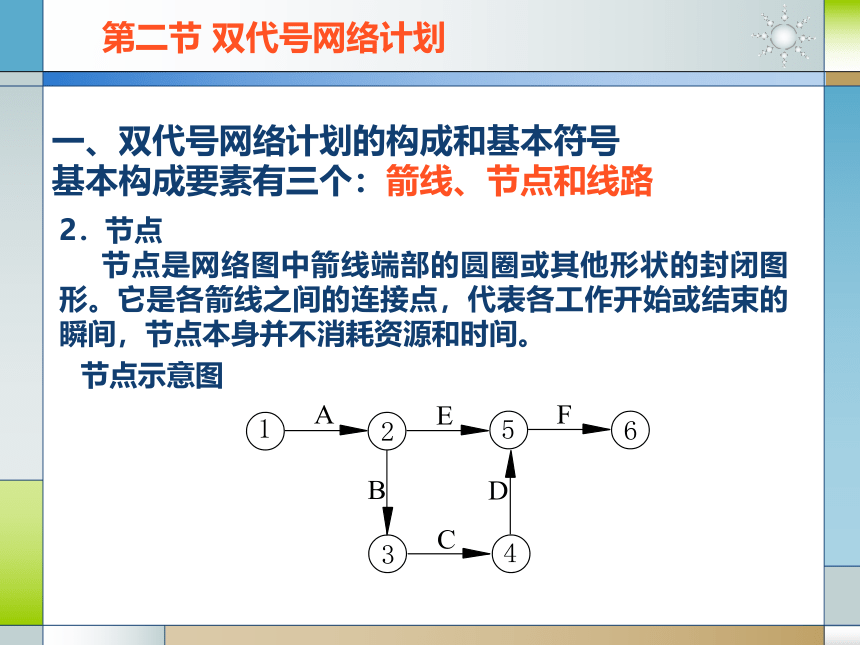 第二节 双代号网络计划

一、双代号网络计划的构成和基本符号
基本构成要素有三个：箭线、节点和线路

2．节点

节点是网络图中箭线端部的圆圈或其他形状的封闭图形。它是各箭线之间的连接点，代表各工作开始或结束的瞬间，节点本身并不消耗资源和时间。

节点示意图

1 A 2 E 5 F 6
B D
3 C 4